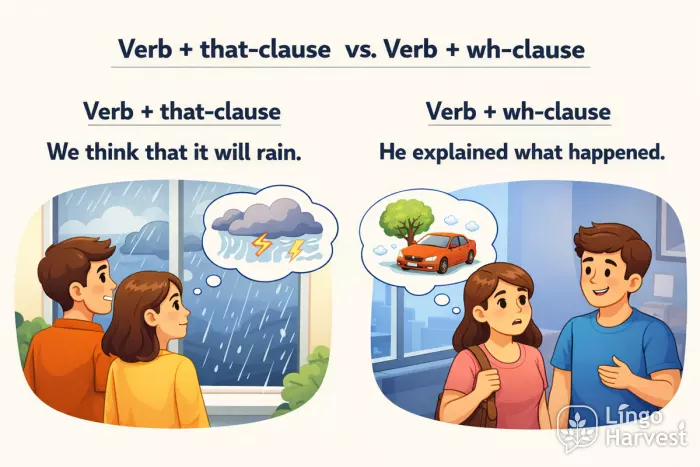 Verb + that-clause vs. Verb + wh-clause

Verb + that-clause

We think that it will rain.

Verb + wh-clause

He explained what happened.

Lingo Harvest